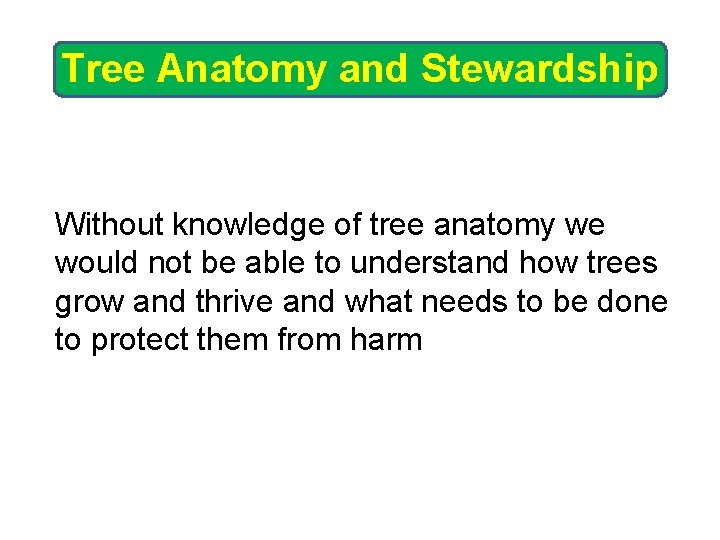 Tree Anatomy and Stewardship

Without knowledge of tree anatomy we would not be able to understand how trees grow and thrive and what needs to be done to protect them from harm